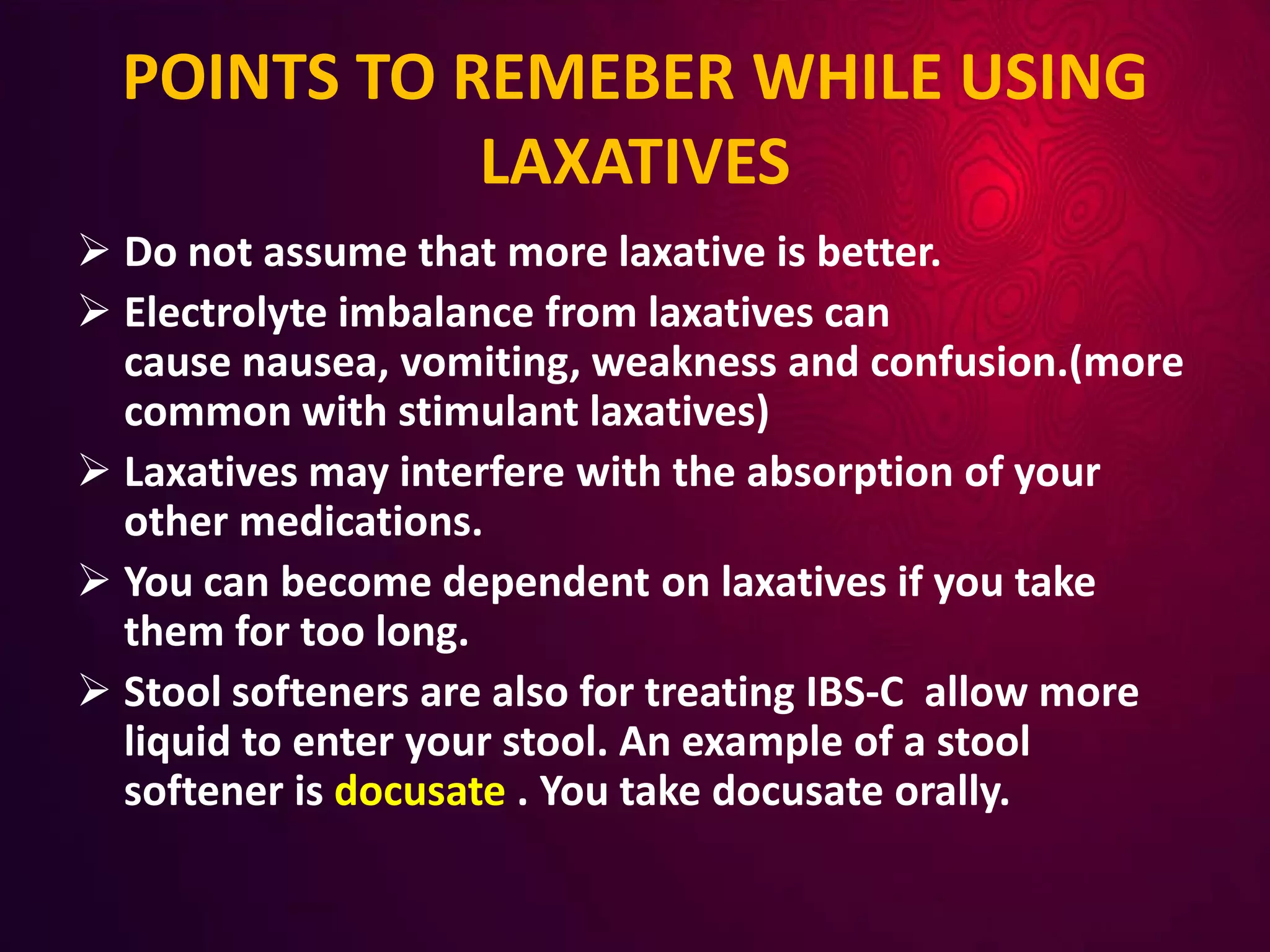 POINTS TO REMEBER WHILE USING LAXATIVES

➢ Do not assume that more laxative is better.

➢ Electrolyte imbalance from laxatives can cause nausea, vomiting, weakness and confusion.(more common with stimulant laxatives)

➢ Laxatives may interfere with the absorption of your other medications.

➢ You can become dependent on laxatives if you take them for too long.

➢ Stool softeners are also for treating IBS-C allow more liquid to enter your stool. An example of a stool softener is docusate . You take docusate orally.